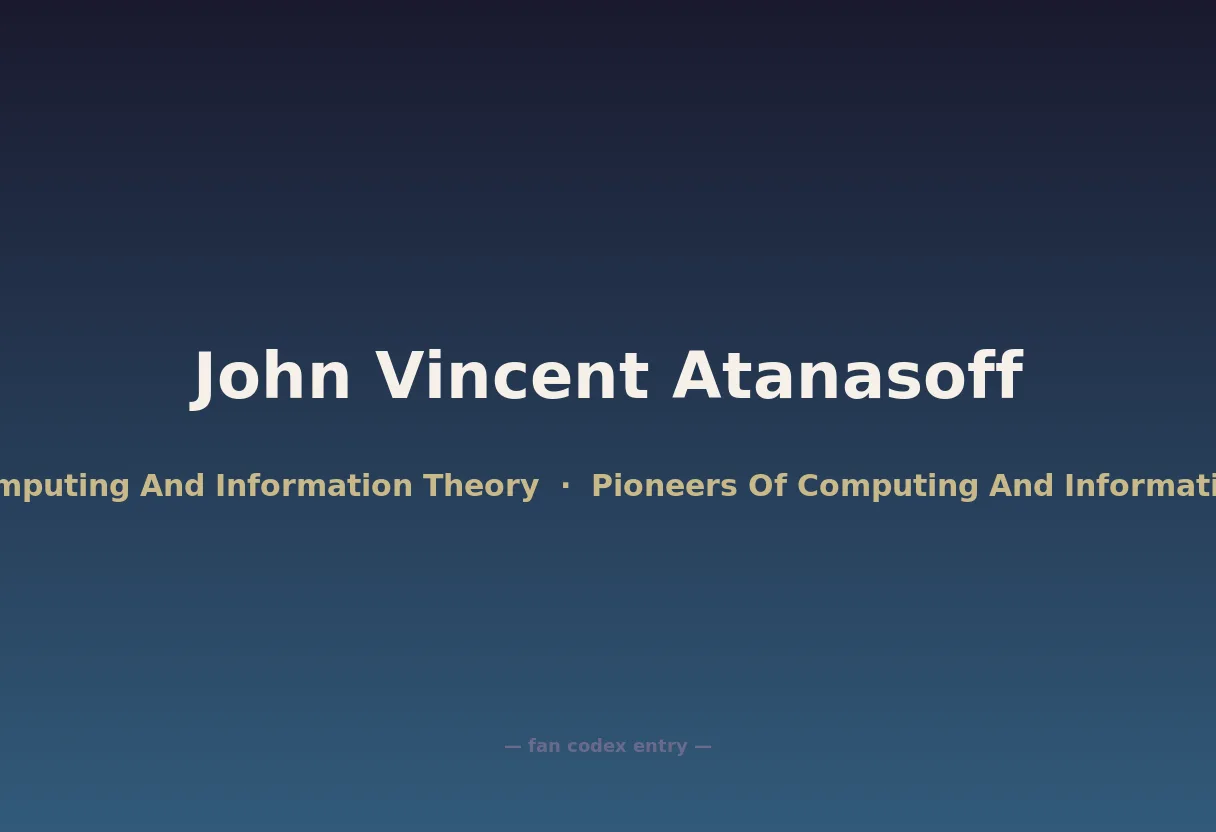 John Vincent Atanasoff

mputing And Information Theory · Pioneers Of Computing And Informati

— fan codex entry —